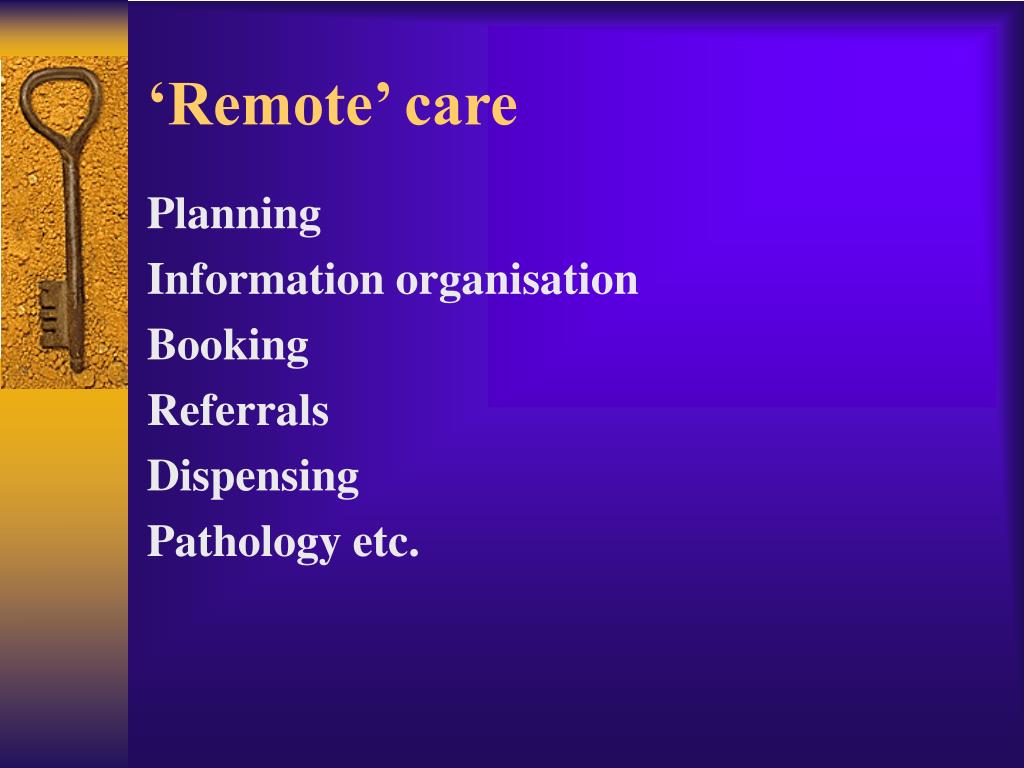 ‘Remote’ care

Planning
Information organisation
Booking
Referrals
Dispensing
Pathology etc.